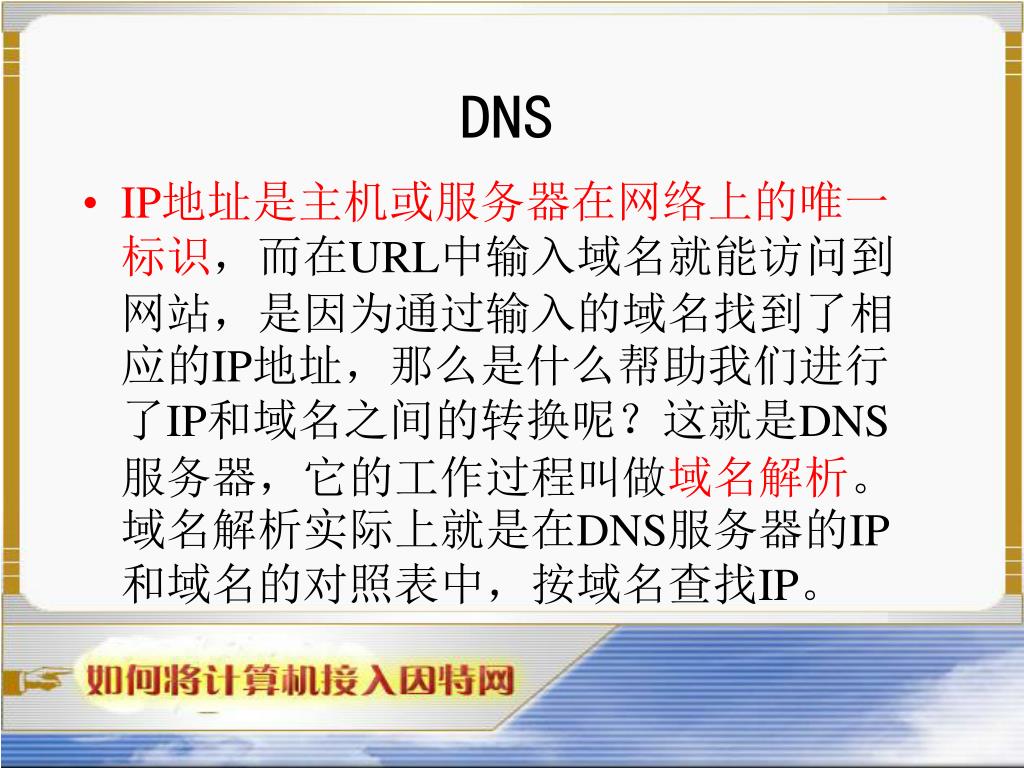 DNS

• IP地址是主机或服务器在网络上的唯一标识，而在URL中输入域名就能访问到网站，是因为通过输入的域名找到了相应的IP地址，那么是什么帮助我们进行了IP和域名之间的转换呢？这就是DNS服务器，它的工作过程叫做域名解析。域名解析实际上就是在DNS服务器的IP和域名的对照表中，按域名查找IP。

如何将计算机接入因特网